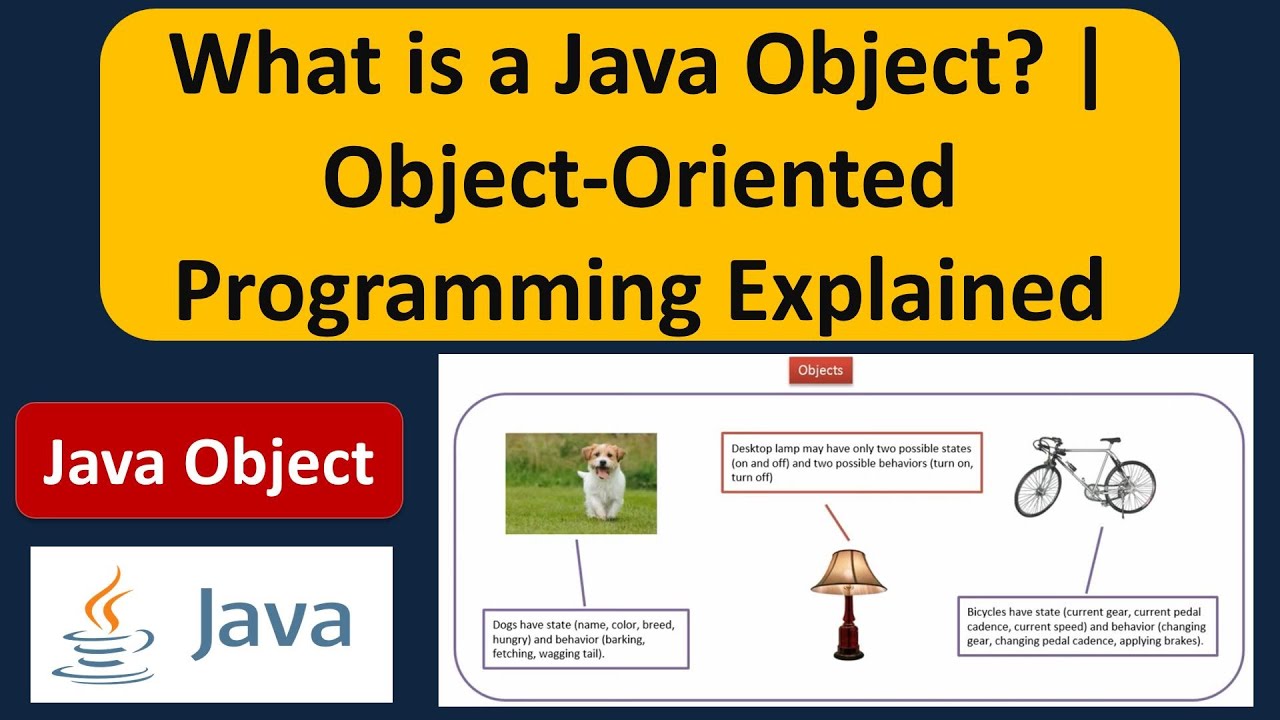 What is a Java Object? | Object-Oriented Programming Explained

Java Object

Java

Objects

Desktop lamp may have only two possible states (on and off) and two possible behaviors (turn on, turn off)

Dogs have state (name, color, breed, hungry) and behavior (barking, fetching, wagging tail).

Bicycles have state (current gear, current pedal cadence, current speed) and behavior (changing gear, changing pedal cadence, applying brakes).